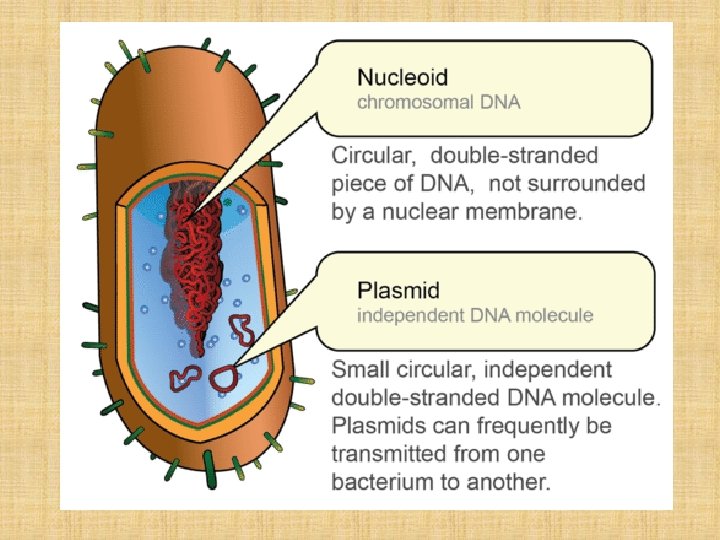 Nucleoid
chromosomal DNA

Circular, double-stranded piece of DNA, not surrounded by a nuclear membrane.

Plasmid
independent DNA molecule

Small circular, independent double-stranded DNA molecule. Plasmids can frequently be transmitted from one bacterium to another.